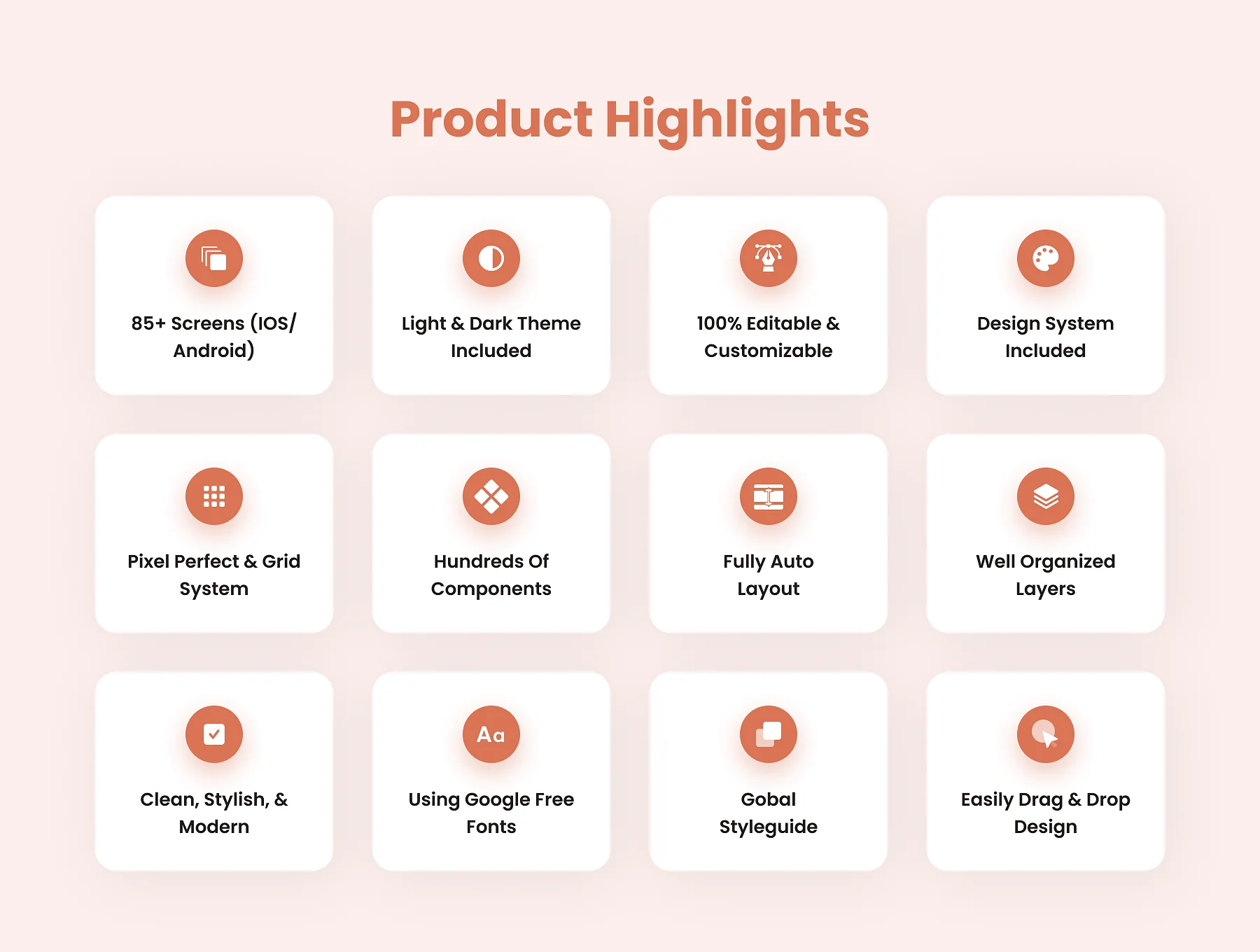 Product Highlights

85+ Screens (IOS/ Android)

Light & Dark Theme Included

100% Editable & Customizable

Design System Included

Pixel Perfect & Grid System

Hundreds Of Components

Fully Auto Layout

Well Organized Layers

Clean, Stylish, & Modern

Aa

Using Google Free Fonts

Gobal Styleguide

Easily Drag & Drop Design